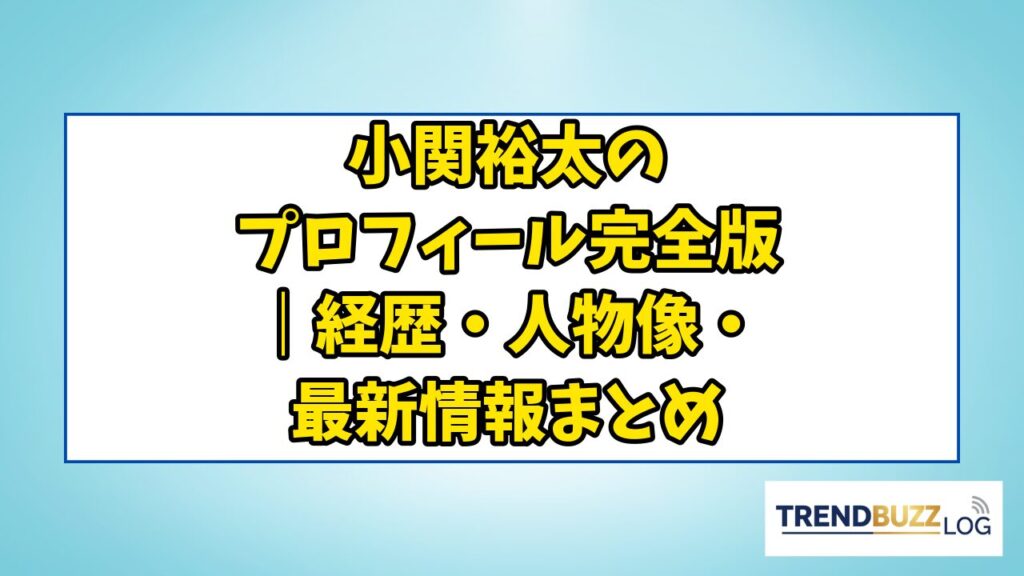 小関裕太の
プロフィール完全版
｜経歴・人物像・
最新情報まとめ

TRENDBUZZ LOG